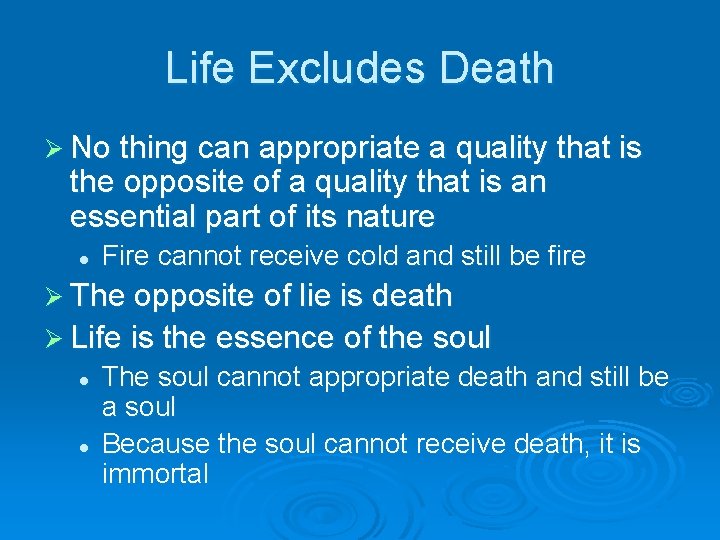 Life Excludes Death

➢ No thing can appropriate a quality that is the opposite of a quality that is an essential part of its nature

• Fire cannot receive cold and still be fire

➢ The opposite of lie is death

➢ Life is the essence of the soul

• The soul cannot appropriate death and still be a soul

• Because the soul cannot receive death, it is immortal